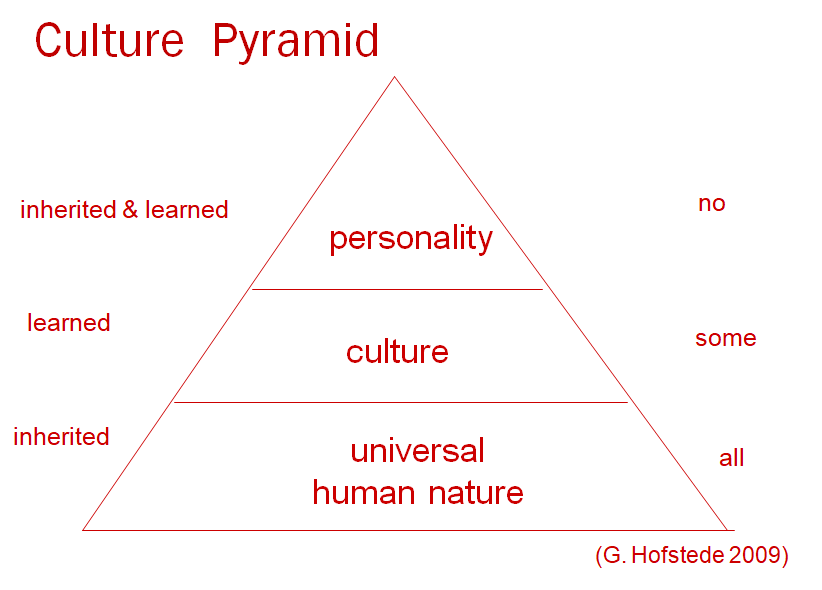 Culture Pyramid

inherited & learned

personality

no

learned

culture

some

inherited

universal human nature

all

(G. Hofstede 2009)